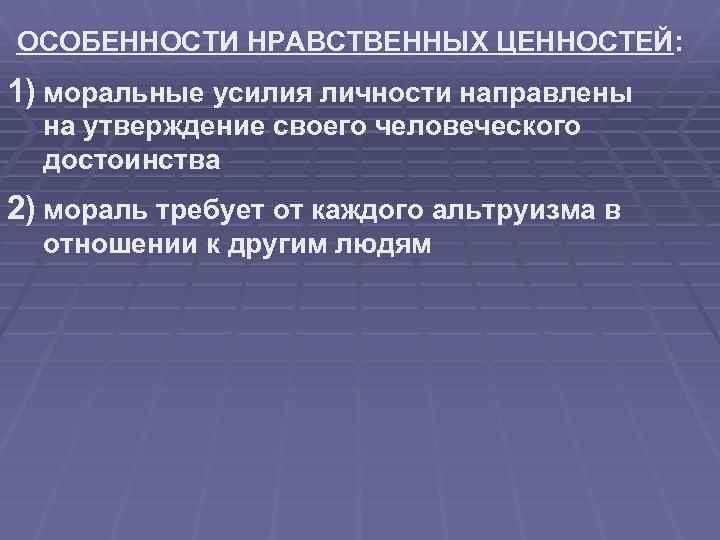 ОСОБЕННОСТИ НРАВСТВЕННЫХ ЦЕННОСТЕЙ:

1) моральные усилия личности направлены на утверждение своего человеческого достоинства

2) мораль требует от каждого альтруизма в отношении к другим людям